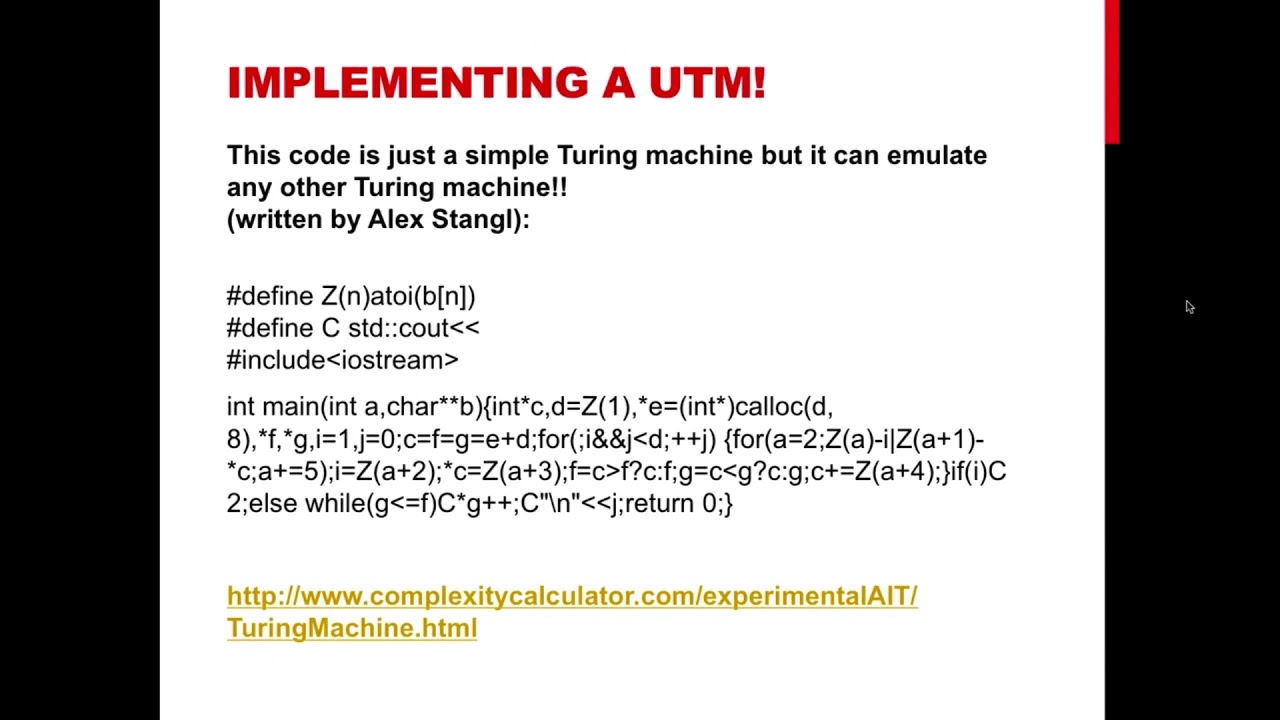 IMPLEMENTING A UTM!

This code is just a simple Turing machine but it can emulate any other Turing machine!!
(written by Alex Stangl):

#define Z(n)atoi(b[n])
#define C std::cout<<
#include<iostream>

int main(int a,char**b){int*c,d=Z(1),*e=(int*)calloc(d, 8),*f,*g,i=1,j=0;c=f=g=e+d;for(;i&&j<d;++j) {for(a=2;Z(a)-i|Z(a+1)-*c;a+=5);i=Z(a+2);*c=Z(a+3);f=c>f?c:f;g=c<g?c:g;c+=Z(a+4);}if(i)C 2;else while(g<=f)C*g++;C"\n"<<j;return 0;}

http://www.complexitycalculator.com/experimentalAIT/TuringMachine.html